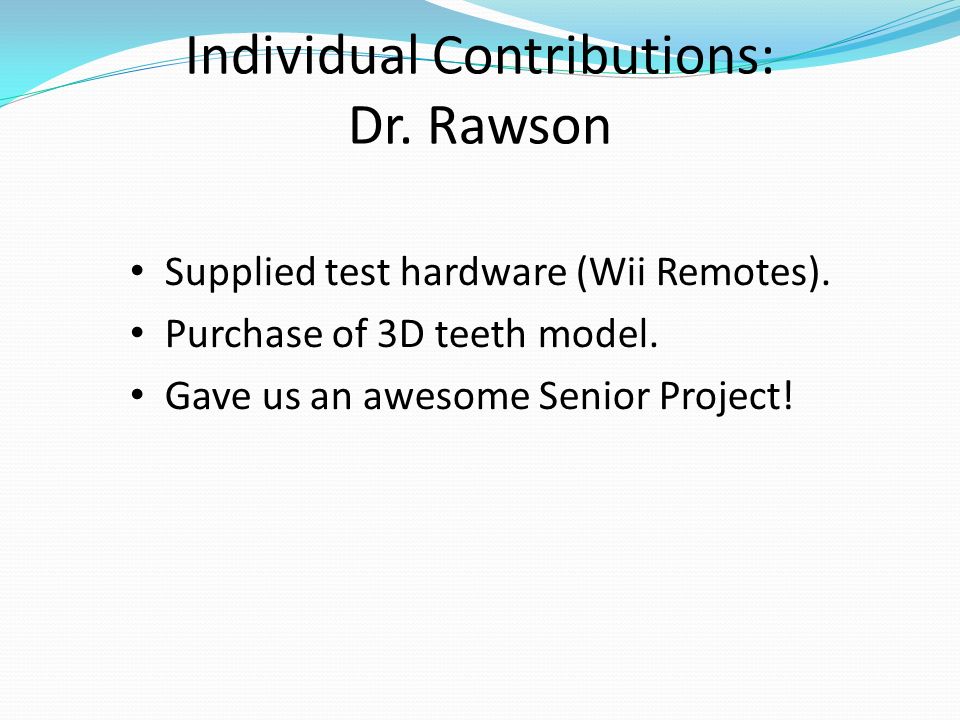 Individual Contributions:
Dr. Rawson

• Supplied test hardware (Wii Remotes).
• Purchase of 3D teeth model.
• Gave us an awesome Senior Project!